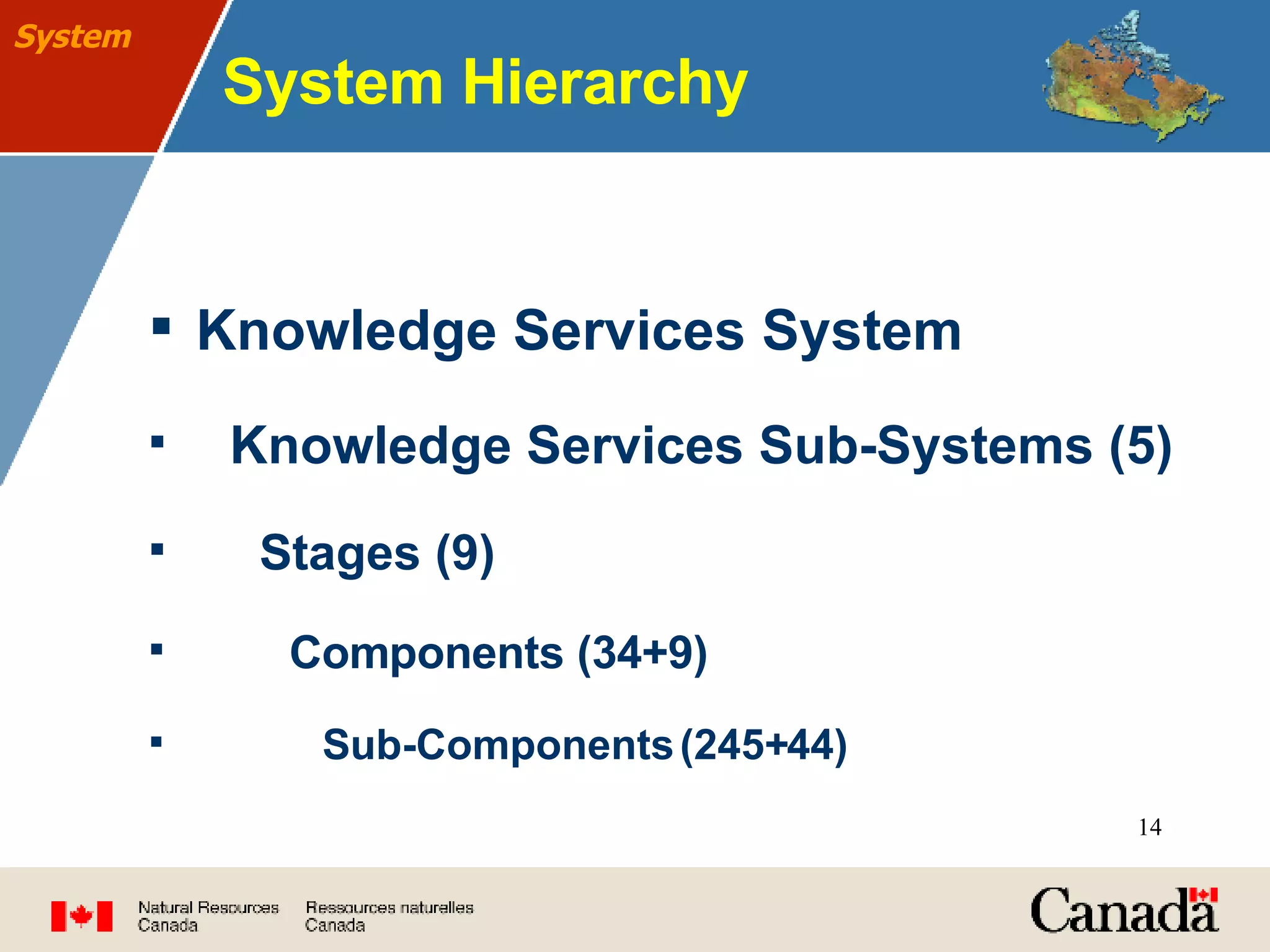 System

System Hierarchy

▪ Knowledge Services System

▪ Knowledge Services Sub-Systems (5)

▪ Stages (9)

▪ Components (34+9)

▪ Sub-Components (245+44)

14

Natural Resources Canada

Ressources naturelles Canada

Canada